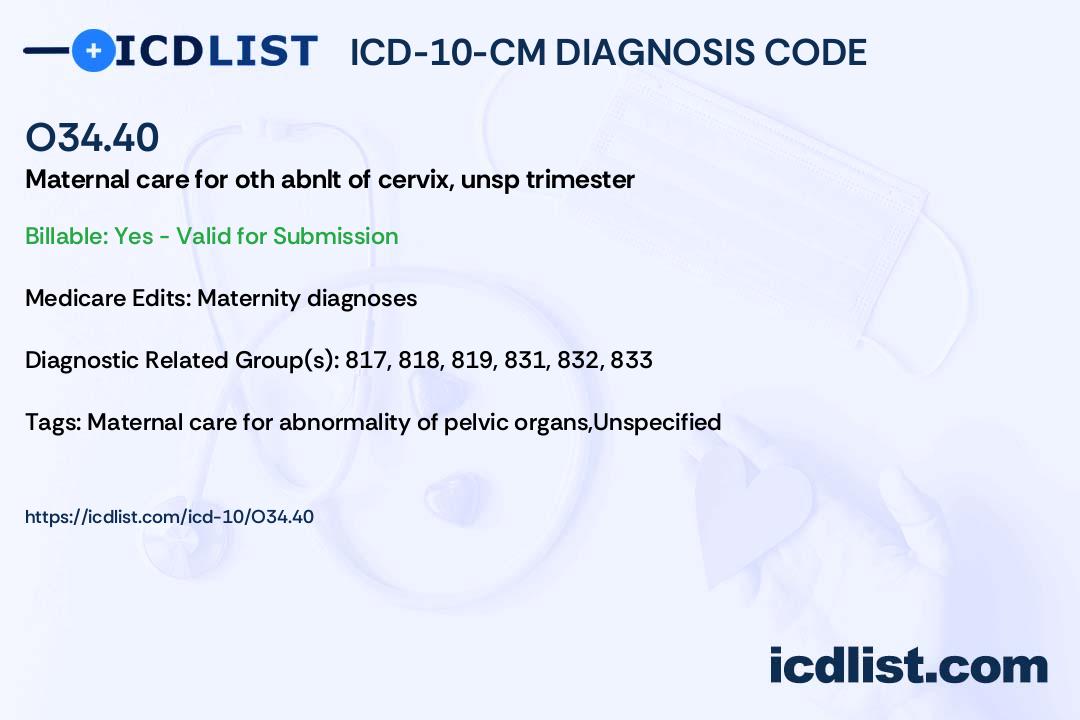 ICDLIST ICD-10-CM DIAGNOSIS CODE

O34.40

Maternal care for oth abnlt of cervix, unsp trimester

Billable: Yes - Valid for Submission

Medicare Edits: Maternity diagnoses

Diagnostic Related Group(s): 817, 818, 819, 831, 832, 833

Tags: Maternal care for abnormality of pelvic organs,Unspecified

https://icdlist.com/icd-10/O34.40

icdlist.com